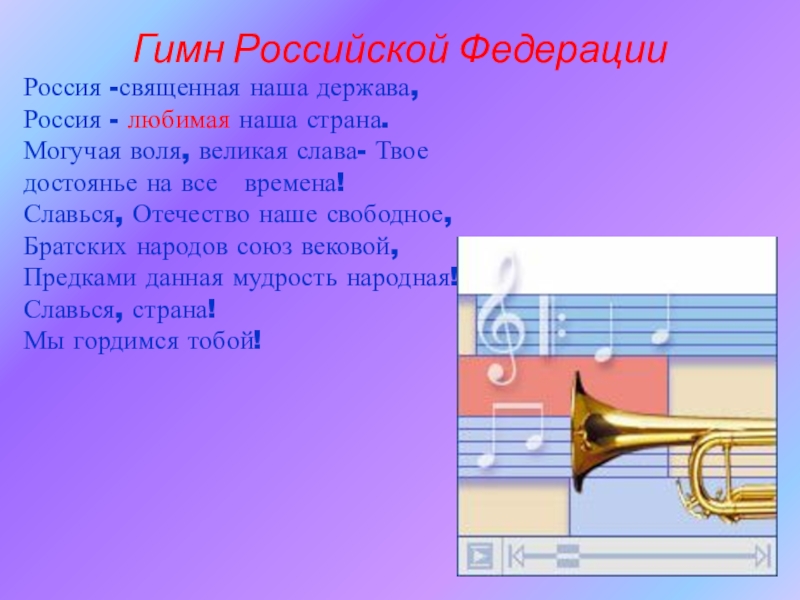 Гимн Российской Федерации

Россия -священная наша держава,
Россия - любимая наша страна.
Могучая воля, великая слава- Твое достоянье на все времена!
Славься, Отечество наше свободное,
Братских народов союз вековой,
Предками данная мудрость народная!
Славься, страна!
Мы гордимся тобой!